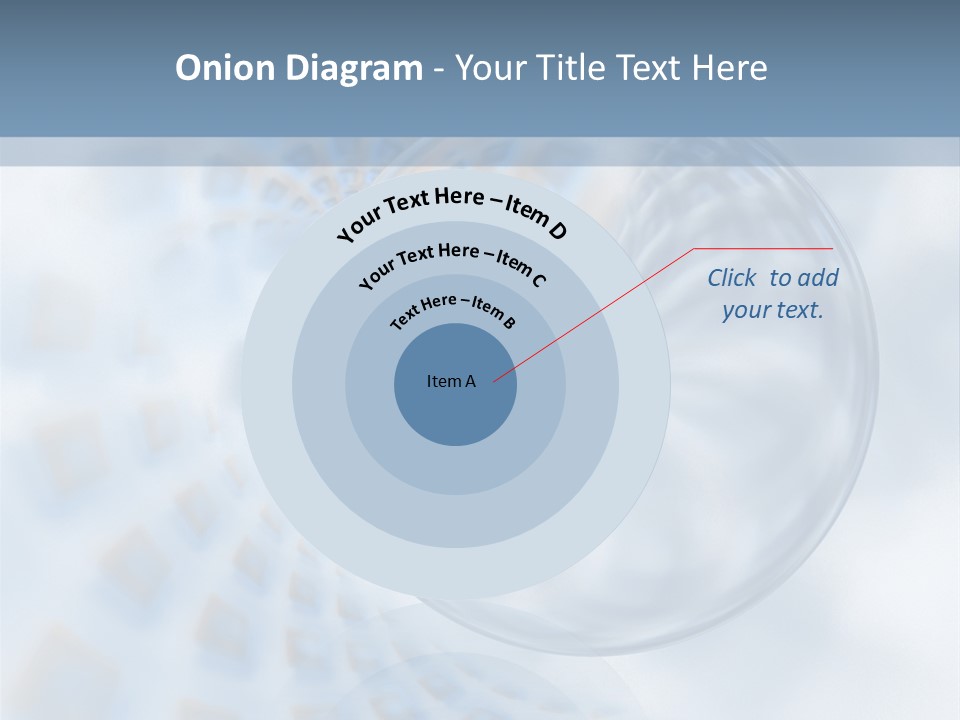 Onion Diagram - Your Title Text Here

Your Text Here – Item D

Your Text Here – Item C

Text Here – Item B

Item A

Click to add your text.